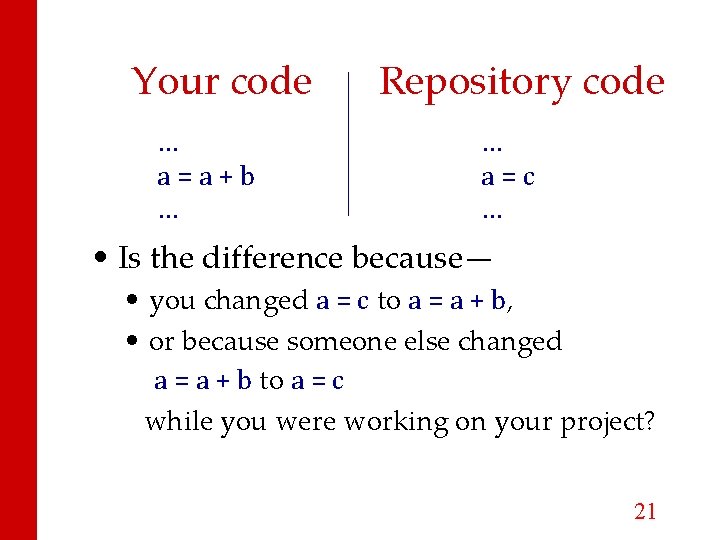 Your code

...
a = a + b
...

Repository code

...
a = c
...

• Is the difference because—
• you changed a = c to a = a + b,
• or because someone else changed a = a + b to a = c while you were working on your project?

21